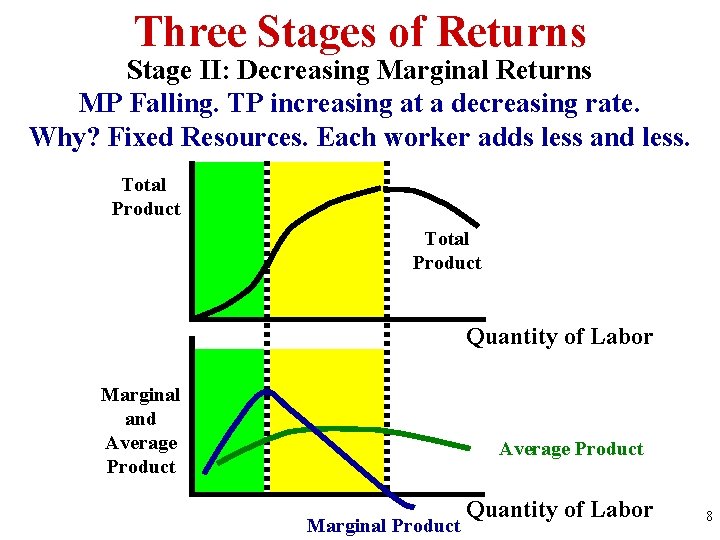 Three Stages of Returns

Stage II: Decreasing Marginal Returns
MP Falling. TP increasing at a decreasing rate.
Why? Fixed Resources. Each worker adds less and less.

Total Product

Total Product

Quantity of Labor

Marginal and Average Product

Average Product

Quantity of Labor

Marginal Product

8